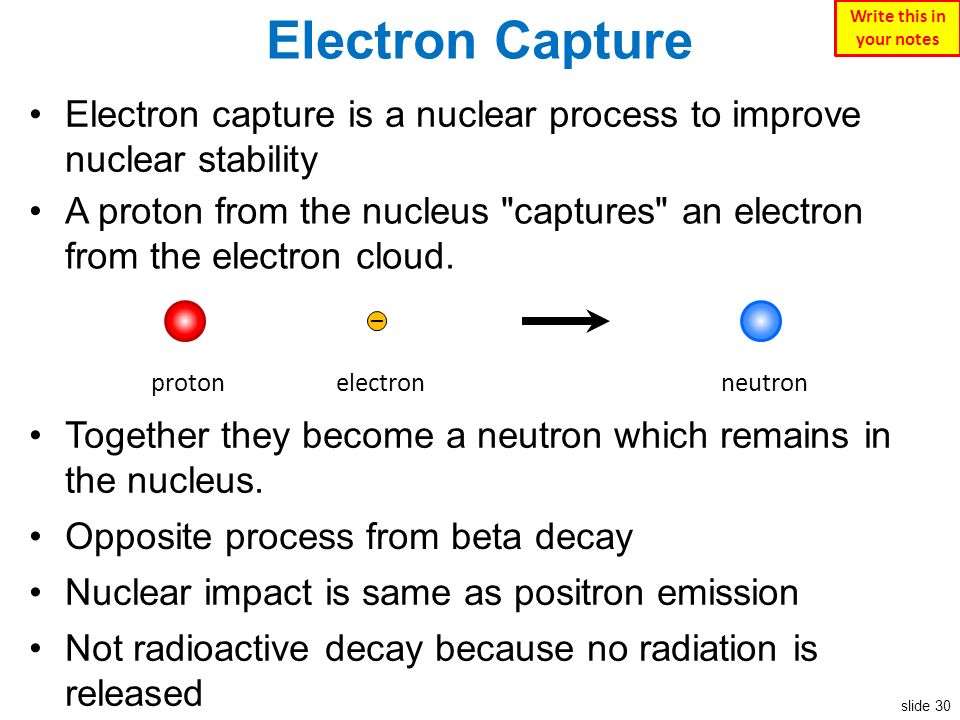 Electron Capture

Write this in your notes

• Electron capture is a nuclear process to improve nuclear stability

• A proton from the nucleus "captures" an electron from the electron cloud.

−

proton electron neutron

• Together they become a neutron which remains in the nucleus.

• Opposite process from beta decay

• Nuclear impact is same as positron emission

• Not radioactive decay because no radiation is released

slide 30